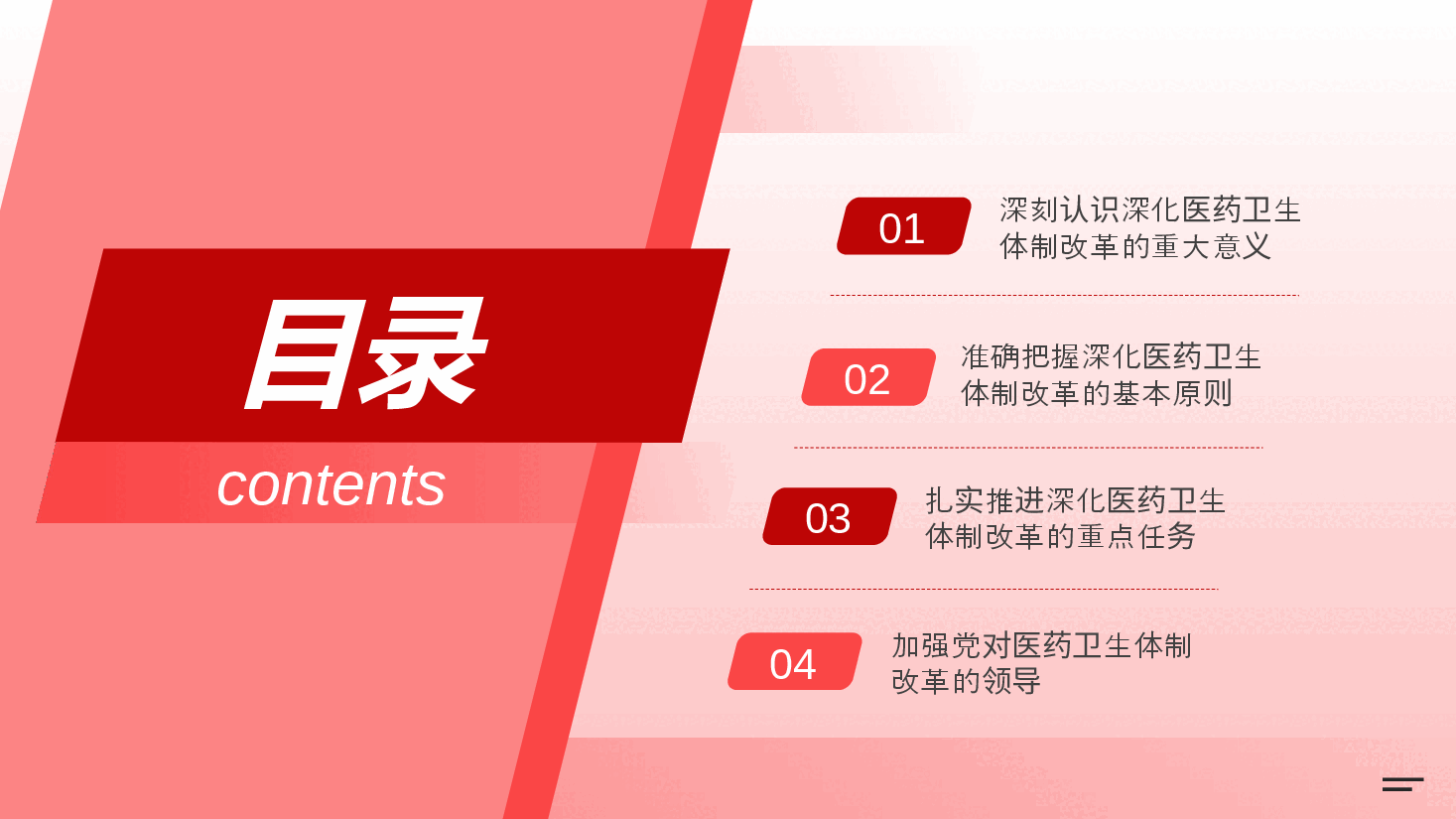 目录
contents

01 深刻认识深化医药卫生体制改革的重大意义

02 准确把握深化医药卫生体制改革的基本原则

03 扎实推进深化医药卫生体制改革的重点任务

04 加强党对医药卫生体制改革的领导